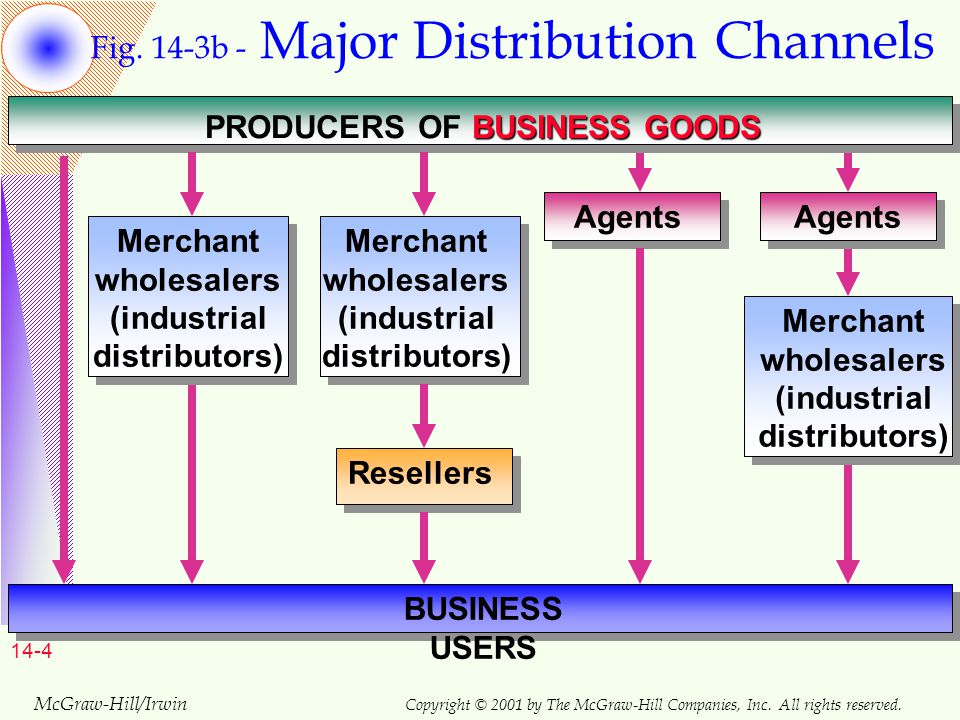 Fig. 14-3b - Major Distribution Channels

PRODUCERS OF BUSINESS GOODS

Merchant wholesalers (industrial distributors)

Merchant wholesalers (industrial distributors)

Agents

Agents

Merchant wholesalers (industrial distributors)

Resellers

BUSINESS USERS

14-4

McGraw-Hill/Irwin

Copyright © 2001 by The McGraw-Hill Companies, Inc. All rights reserved.